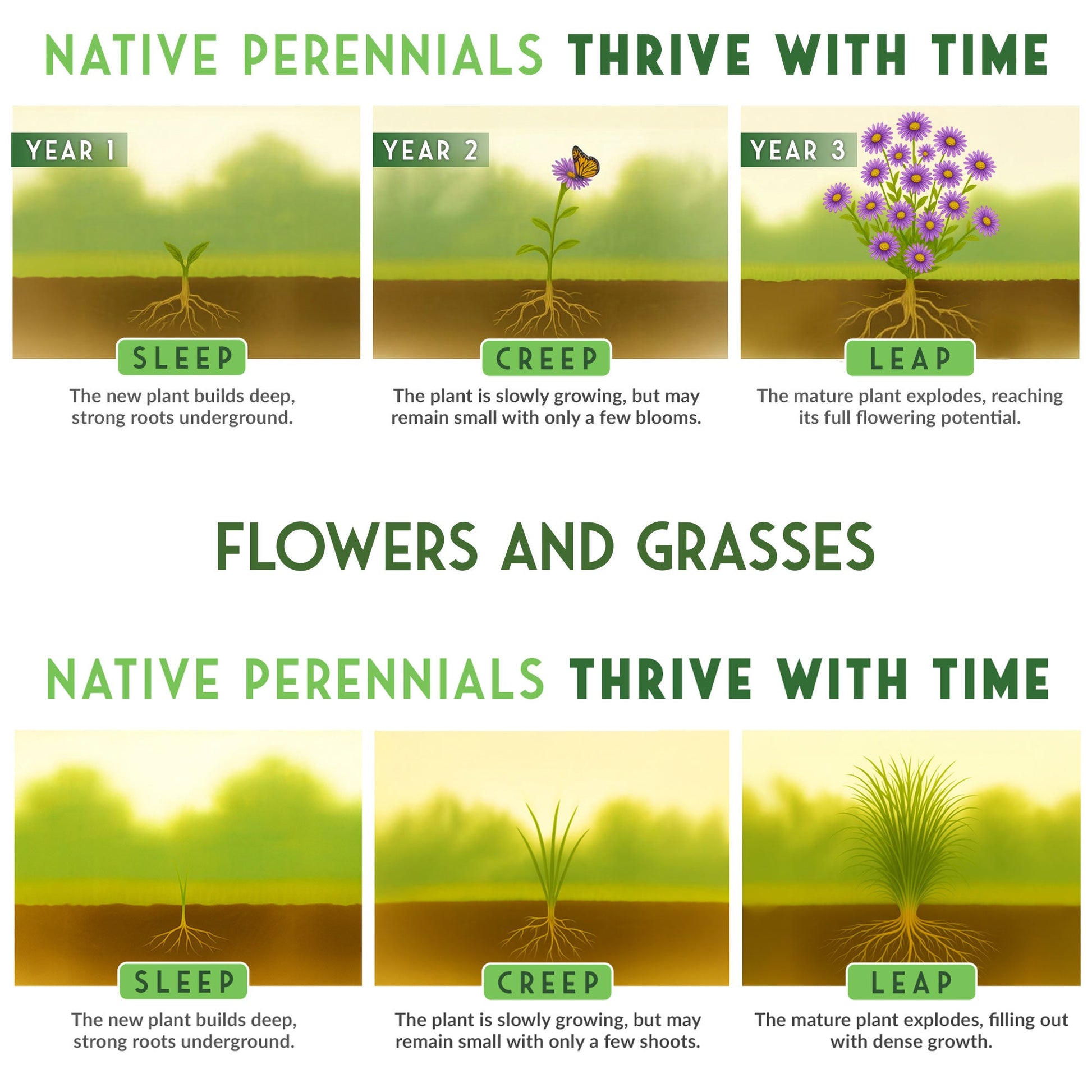 NATIVE PERENNIALS THRIVE WITH TIME

YEAR 1

SLEEP

The new plant builds deep, strong roots underground.

YEAR 2

CREEP

The plant is slowly growing, but may remain small with only a few blooms.

YEAR 3

LEAP

The mature plant explodes, reaching its full flowering potential.

FLOWERS AND GRASSES

NATIVE PERENNIALS THRIVE WITH TIME

SLEEP

The new plant builds deep, strong roots underground.

CREEP

The plant is slowly growing, but may remain small with only a few shoots.

LEAP

The mature plant explodes, filling out with dense growth.